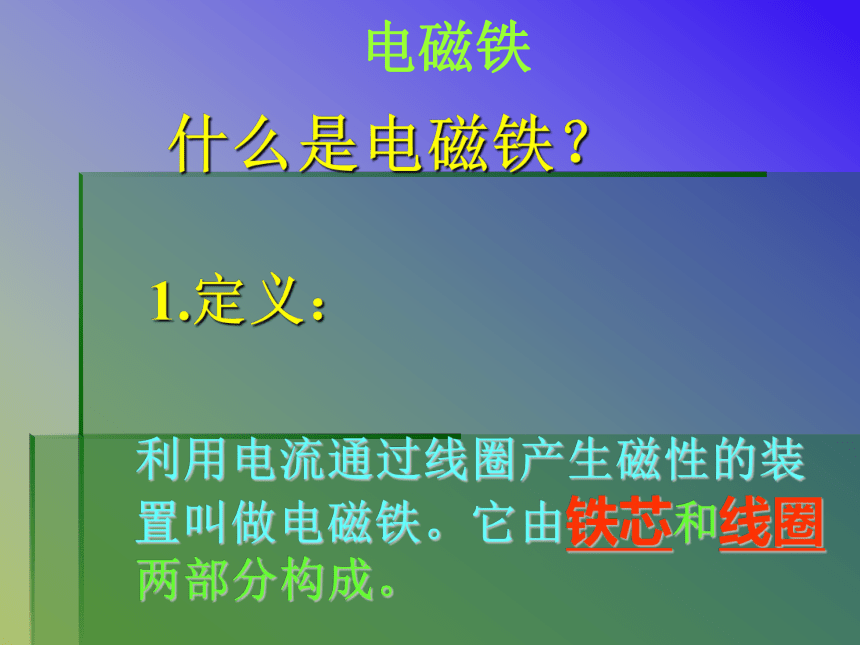 电磁铁

什么是电磁铁？

1.定义：

利用电流通过线圈产生磁性的装置叫做电磁铁。它由铁芯和线圈两部分构成。